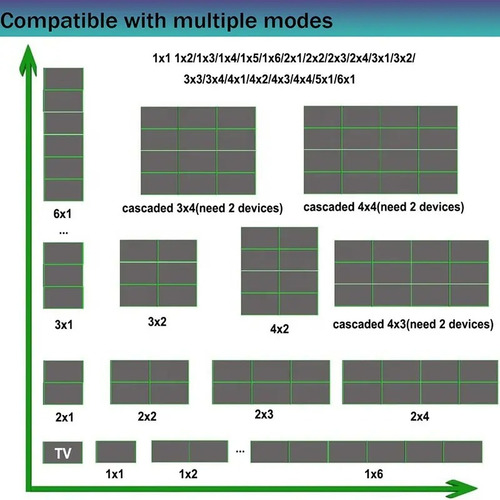 Compatible with multiple modes

1x1 1x2/1x3/1x4/1x5/1x6/2x1/2x2/2x3/2x4/3x1/3x2/ 3x3/3x4/4x1/4x2/4x3/4x4/5x1/6x1

6x1

cascaded 3x4(need 2 devices)

cascaded 4x4(need 2 devices)

...

3x1

3x2

4x2

cascaded 4x3(need 2 devices)

2x1

2x2

2x3

2x4

TV

1x1

1x2

...

1x6